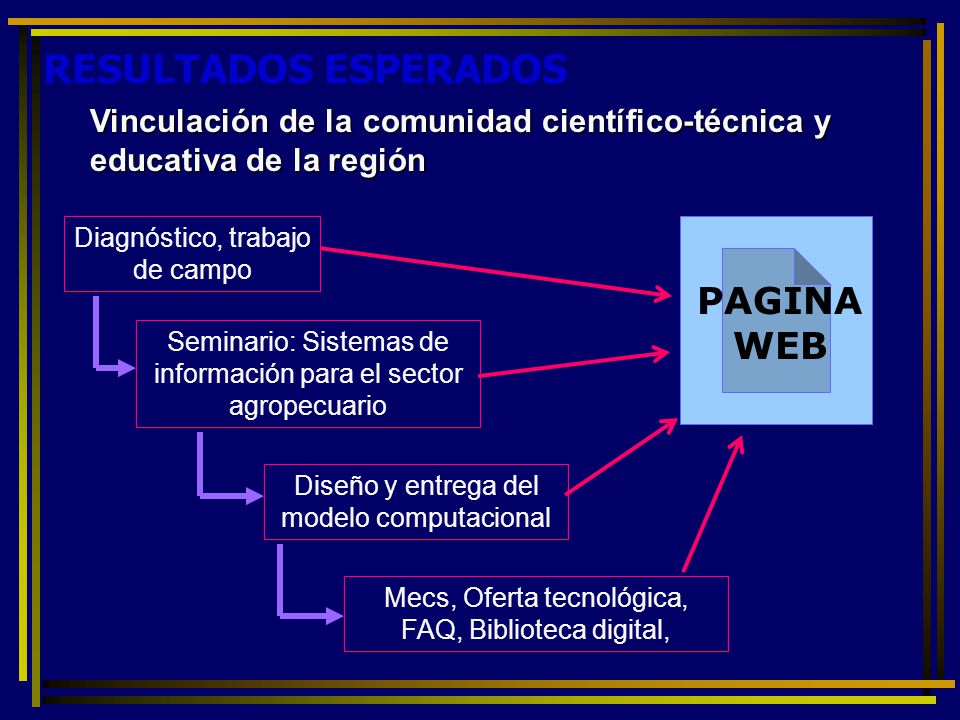 RESULTADOS ESPERADOS

Vinculación de la comunidad científico-técnica y educativa de la región

Diagnóstico, trabajo de campo

Seminario: Sistemas de información para el sector agropecuario

Diseño y entrega del modelo computacional

Mecs, Oferta tecnológica, FAQ, Biblioteca digital,

PAGINA WEB